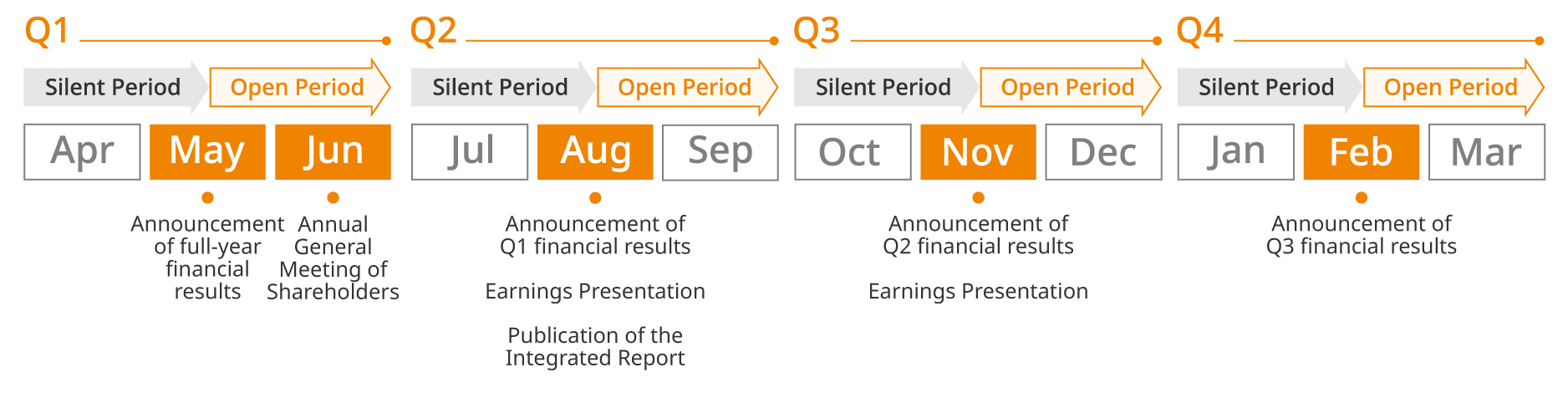 Q1

Silent Period
Open Period

Apr
May
Jun

Announcement of full-year financial results

Annual General Meeting of Shareholders

Q2

Silent Period
Open Period

Jul
Aug
Sep

Announcement of Q1 financial results

Earnings Presentation

Publication of the Integrated Report

Q3

Silent Period
Open Period

Oct
Nov
Dec

Announcement of Q2 financial results

Earnings Presentation

Q4

Silent Period
Open Period

Jan
Feb
Mar

Announcement of Q3 financial results